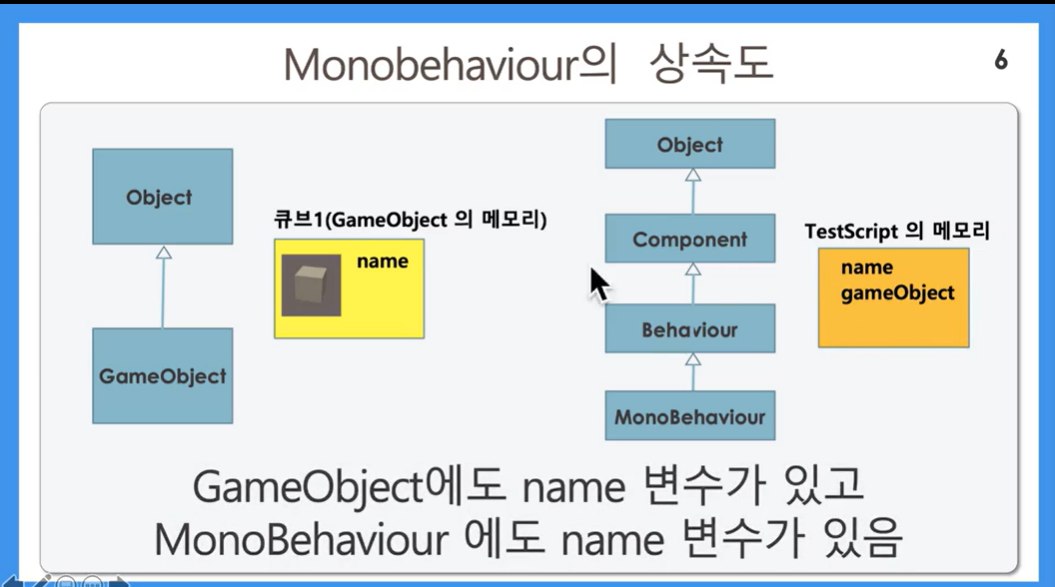 Monobehaviour의 상속도

6

Object

GameObject

큐브1(GameObject 의 메모리)

name

Object

Component

Behaviour

MonoBehaviour

TestScript 의 메모리

name
gameObject

GameObject에도 name 변수가 있고
MonoBehaviour 에도 name 변수가 있음